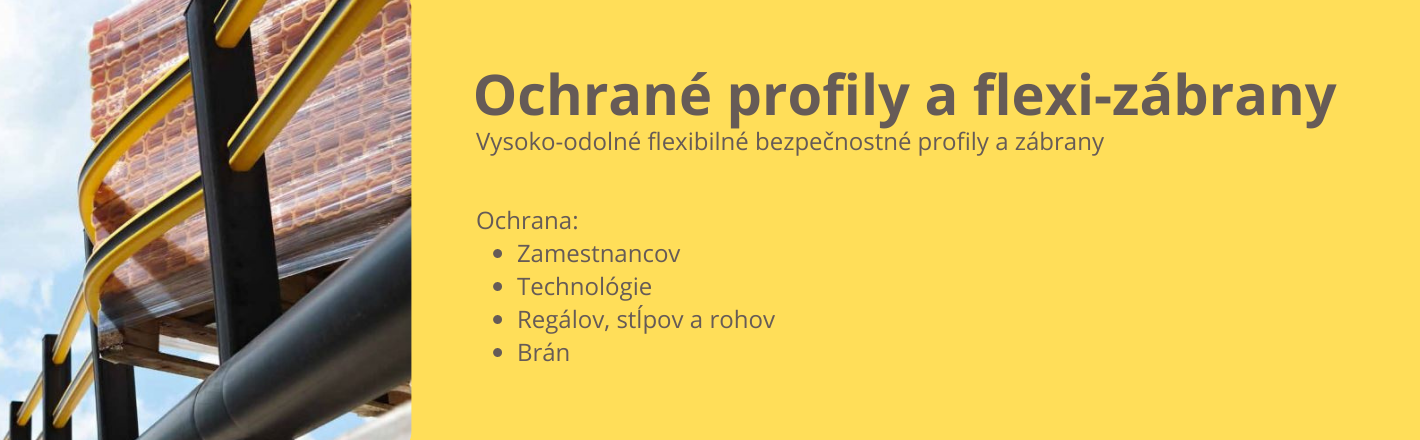 Ochrané profily a flexi-zábrany

Vysoko-odolné flexibilné bezpečnostné profily a zábrany

Ochrana:
- Zamestnancov
- Technológie
- Regálov, stĺpov a rohov
- Brán